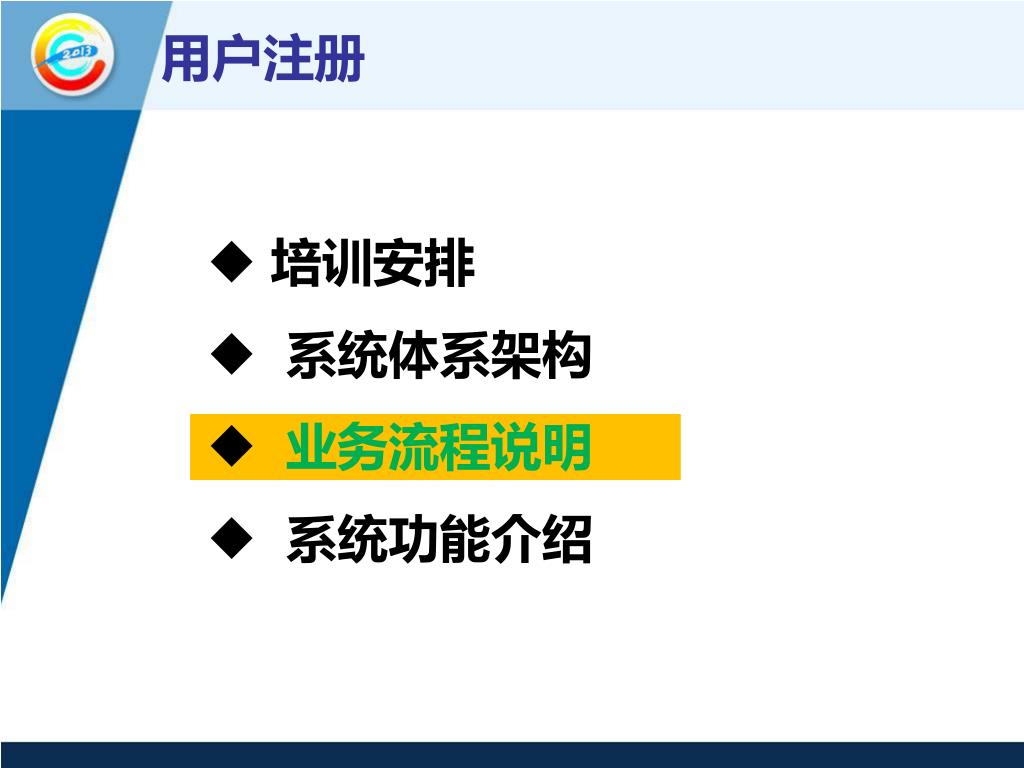 2013

用户注册

◆ 培训安排

◆ 系统体系架构

◆ 业务流程说明

◆ 系统功能介绍